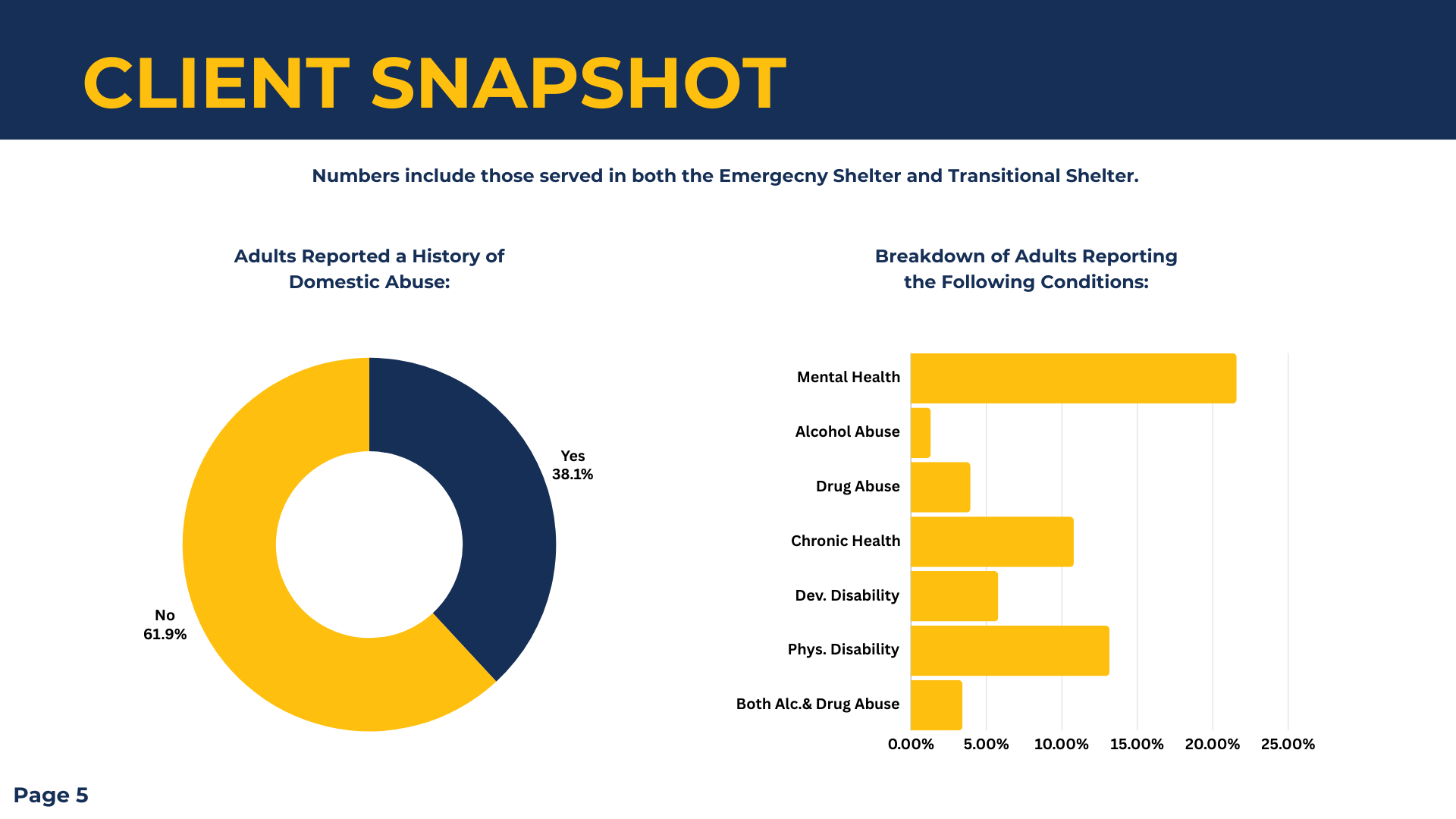 CLIENT SNAPSHOT

Numbers include those served in both the Emergecny Shelter and Transitional Shelter.

Adults Reported a History of Domestic Abuse:

Yes
38.1%

No
61.9%

Breakdown of Adults Reporting the Following Conditions:

Mental Health
Alcohol Abuse
Drug Abuse
Chronic Health
Dev. Disability
Phys. Disability
Both Alc.& Drug Abuse

0.00% 5.00% 10.00% 15.00% 20.00% 25.00%

Page 5